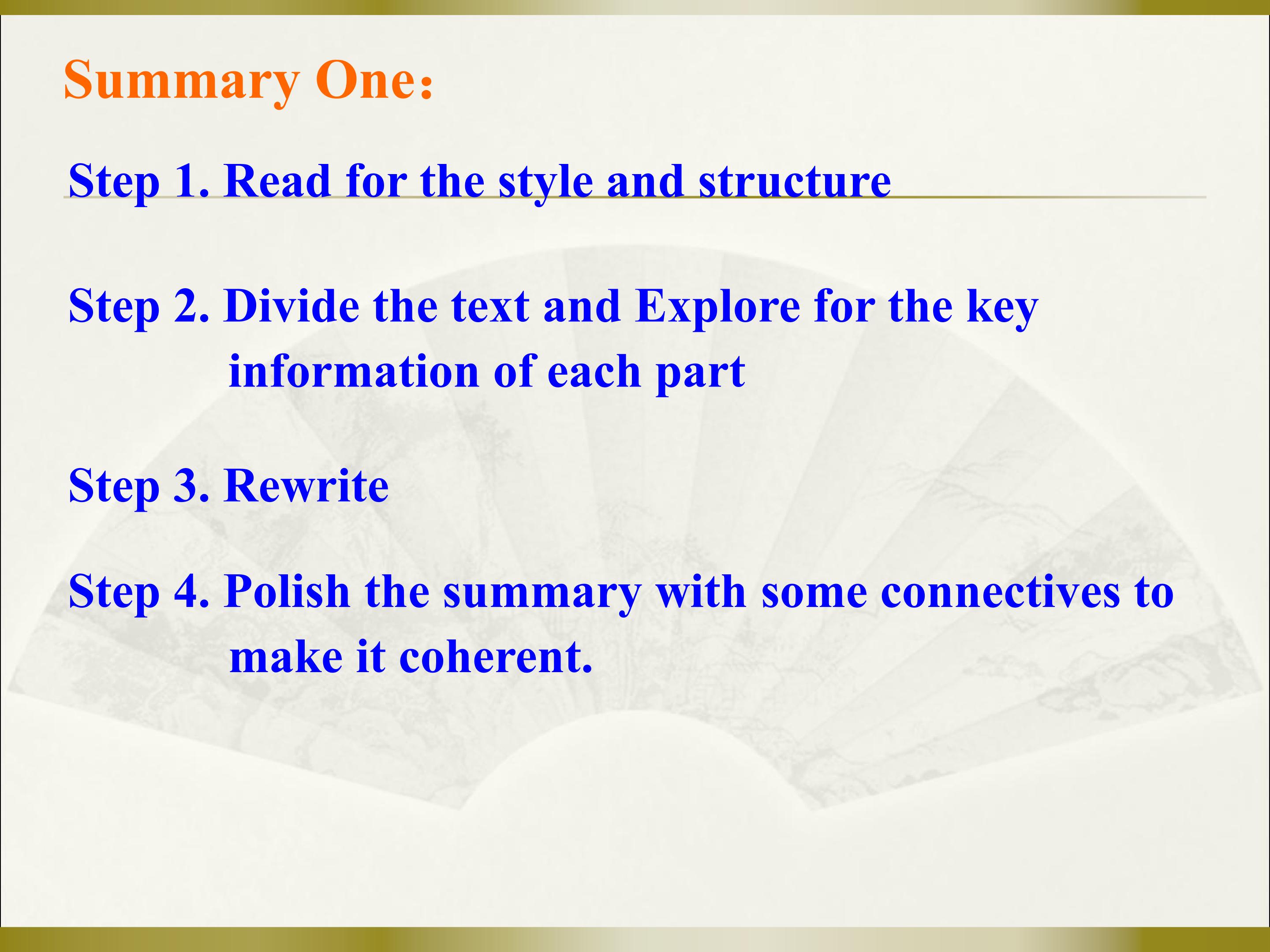 Summary One：

Step 1. Read for the style and structure

Step 2. Divide the text and Explore for the key information of each part

Step 3. Rewrite

Step 4. Polish the summary with some connectives to make it coherent.